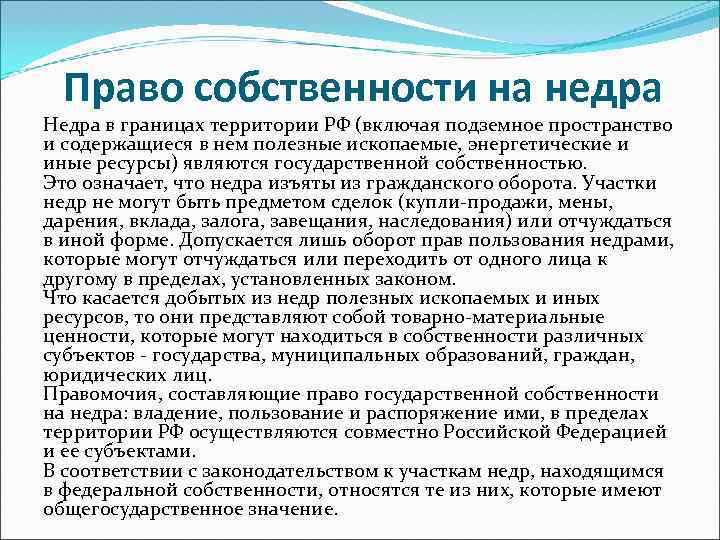 Право собственности на недра

Недра в границах территории РФ (включая подземное пространство и содержащиеся в нем полезные ископаемые, энергетические и иные ресурсы) являются государственной собственностью.
Это означает, что недра изъяты из гражданского оборота. Участки недр не могут быть предметом сделок (купли-продажи, мены, дарения, вклада, залога, завещания, наследования) или отчуждаться в иной форме. Допускается лишь оборот прав пользования недрами, которые могут отчуждаться или переходить от одного лица к другому в пределах, установленных законом.
Что касается добытых из недр полезных ископаемых и иных ресурсов, то они представляют собой товарно-материальные ценности, которые могут находиться в собственности различных субъектов - государства, муниципальных образований, граждан, юридических лиц.
Правомочия, составляющие право государственной собственности на недра: владение, пользование и распоряжение ими, в пределах территории РФ осуществляются совместно Российской Федерацией и ее субъектами.
В соответствии с законодательством к участкам недр, находящимся в федеральной собственности, относятся те из них, которые имеют общегосударственное значение.